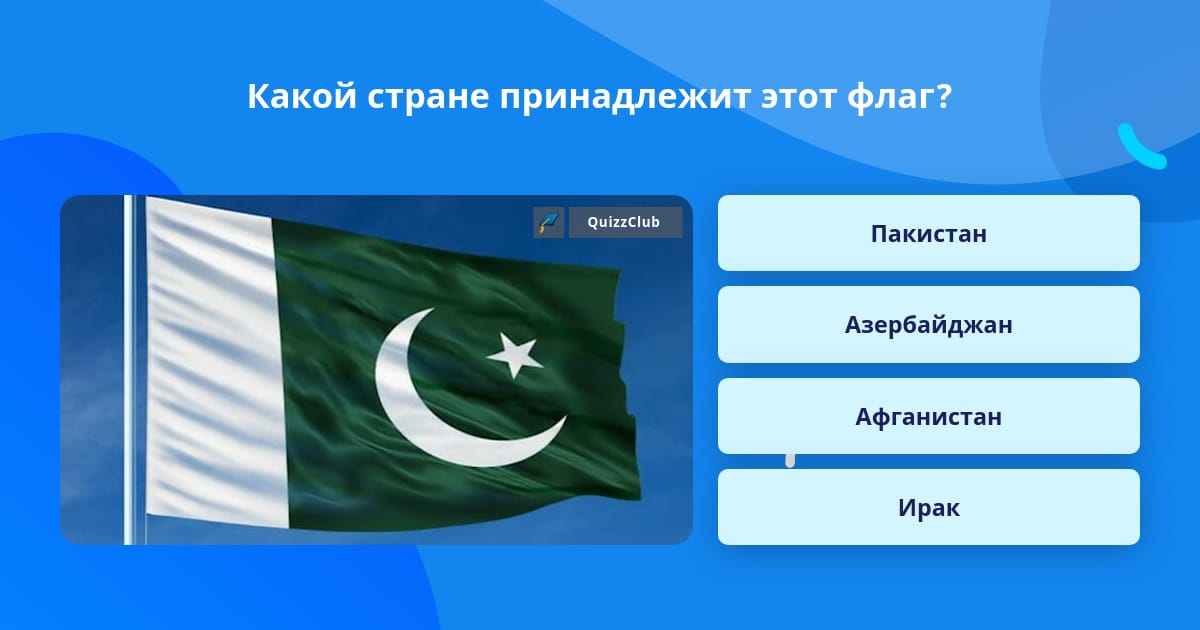 Какой стране принадлежит этот флаг?

QuizzClub

Пакистан

Азербайджан

Афганистан

Ирак